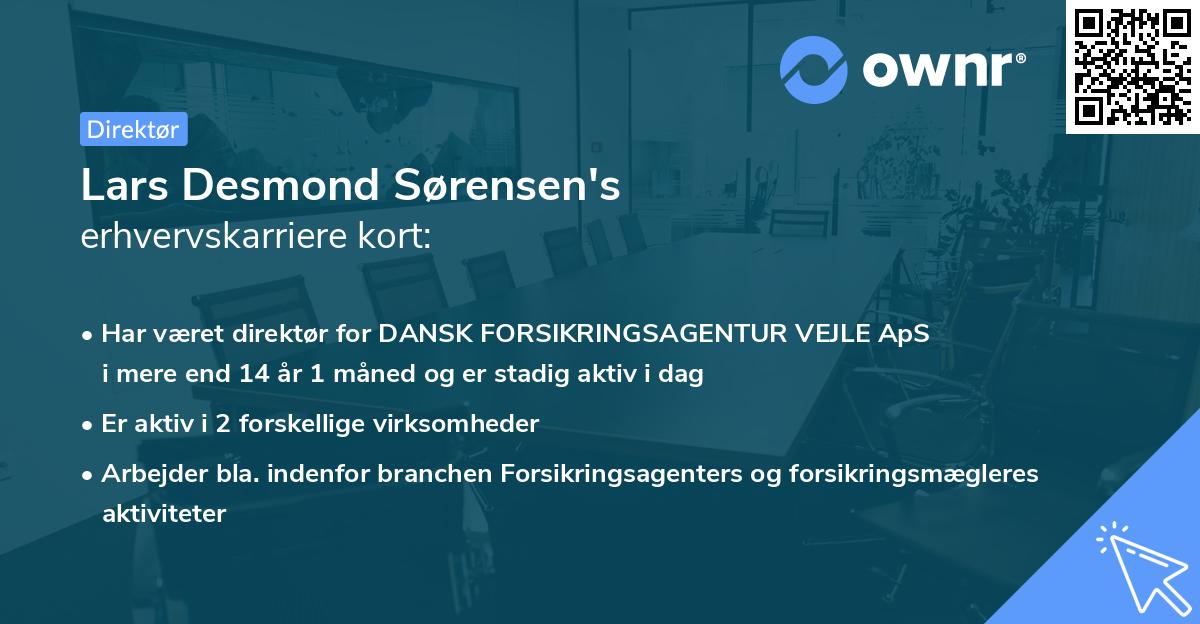 ownr®

Direktør

Lars Desmond Sørensen's
erhvervskarriere kort:

• Har været direktør for DANSK FORSIKRINGSAGENTUR VEJLE ApS i mere end 14 år 1 måned og er stadig aktiv i dag

• Er aktiv i 2 forskellige virksomheder

• Arbejder bla. indenfor branchen Forsikringsagenters og forsikringsmægleres aktiviteter